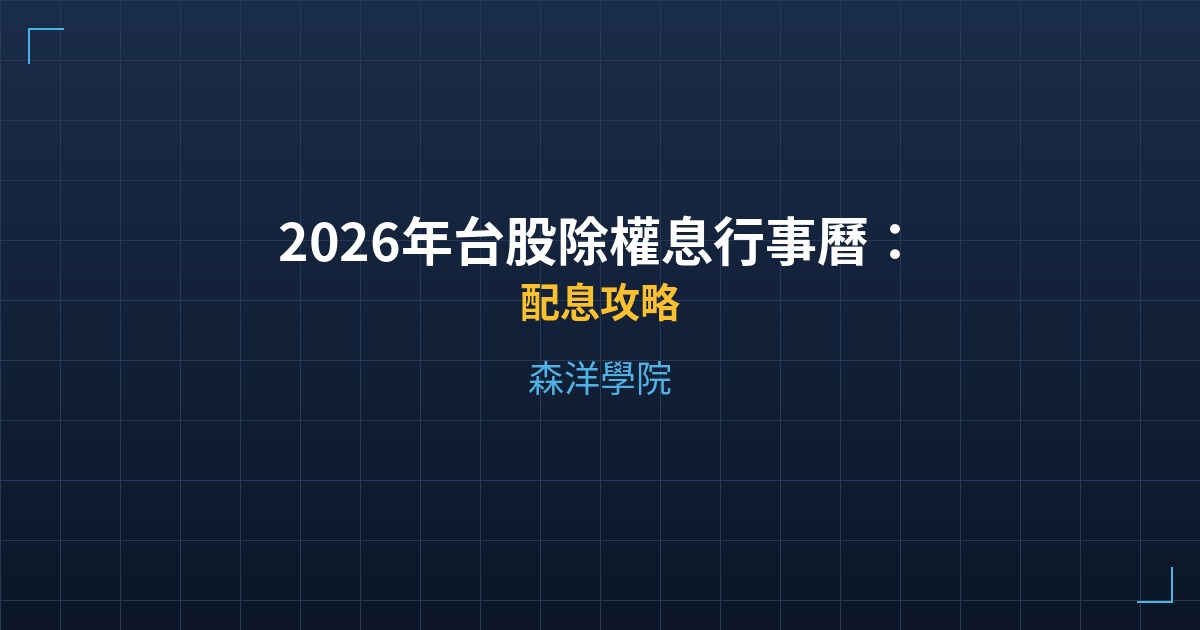 2026年台股除權息行事曆：
配息攻略

森洋學院